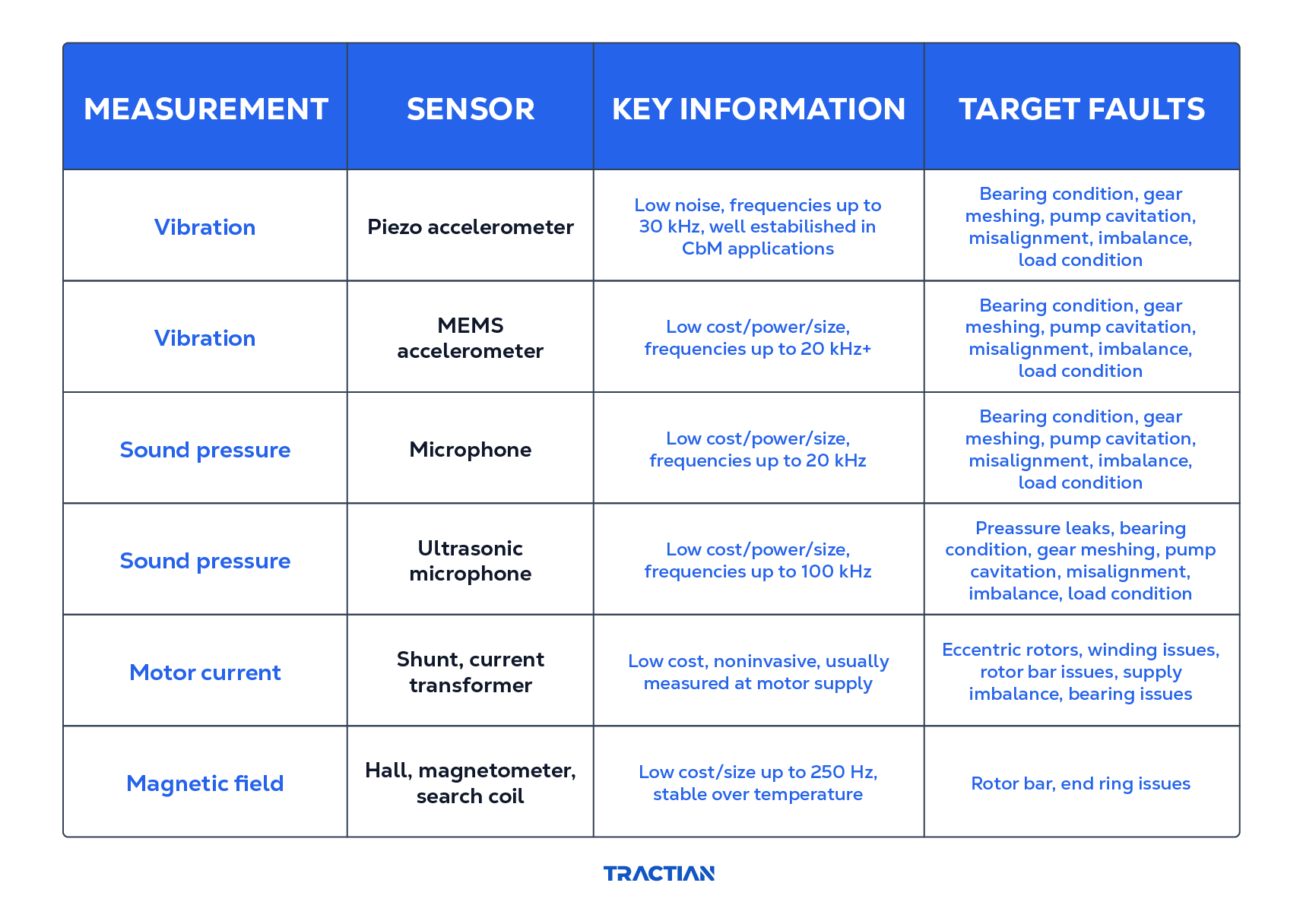 | MEASUREMENT | SENSOR | KEY INFORMATION | TARGET FAULTS |
|---|---|---|---|
| Vibration | Piezo accelerometer | Low noise, frequencies up to 30 kHz, well estabilished in CbM applications | Bearing condition, gear meshing, pump cavitation, misalignment, imbalance, load condition |
| Vibration | MEMS accelerometer | Low cost/power/size, frequencies up to 20 kHz+ | Bearing condition, gear meshing, pump cavitation, misalignment, imbalance, load condition |
| Sound pressure | Microphone | Low cost/power/size, frequencies up to 20 kHz | Bearing condition, gear meshing, pump cavitation, misalignment, imbalance, load condition |
| Sound pressure | Ultrasonic microphone | Low cost/power/size, frequencies up to 100 kHz | Preassure leaks, bearing condition, gear meshing, pump cavitation, misalignment, imbalance, load condition |
| Motor current | Shunt, current transformer | Low cost, noninvasive, usually measured at motor supply | Eccentric rotors, winding issues, rotor bar issues, supply imbalance, bearing issues |
| Magnetic field | Hall, magnetometer, search coil | Low cost/size up to 250 Hz, stable over temperature | Rotor bar, end ring issues |

TRACTIAN